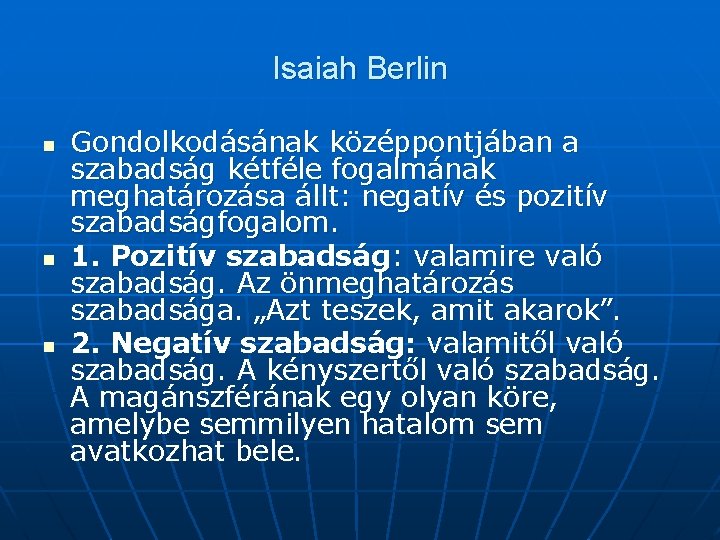 Isaiah Berlin

- Gondolkodásának középpontjában a szabadság kétféle fogalmának meghatározása állt: negatív és pozitív szabadságfogalom.
- 1. Pozitív szabadság: valamire való szabadság. Az önmeghatározás szabadsága. „Azt teszek, amit akarok”.
- 2. Negatív szabadság: valamitől való szabadság. A kényszertől való szabadság. A magánszférának egy olyan köre, amelybe semmilyen hatalom sem avatkozhat bele.